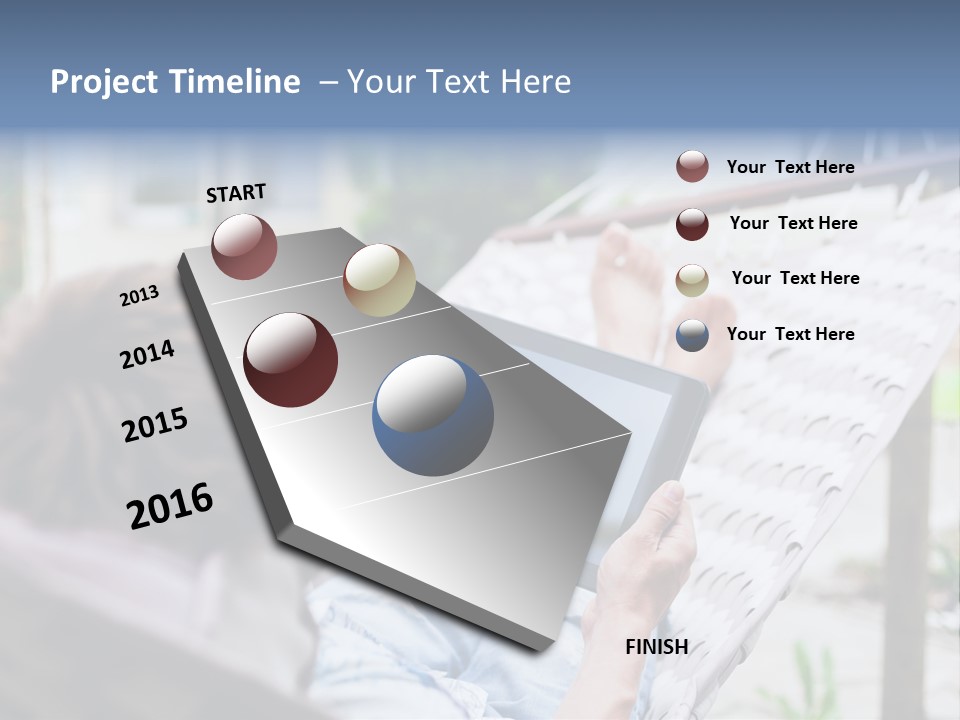 Project Timeline – Your Text Here

START

2013

2014

2015

2016

FINISH

Your Text Here

Your Text Here

Your Text Here

Your Text Here